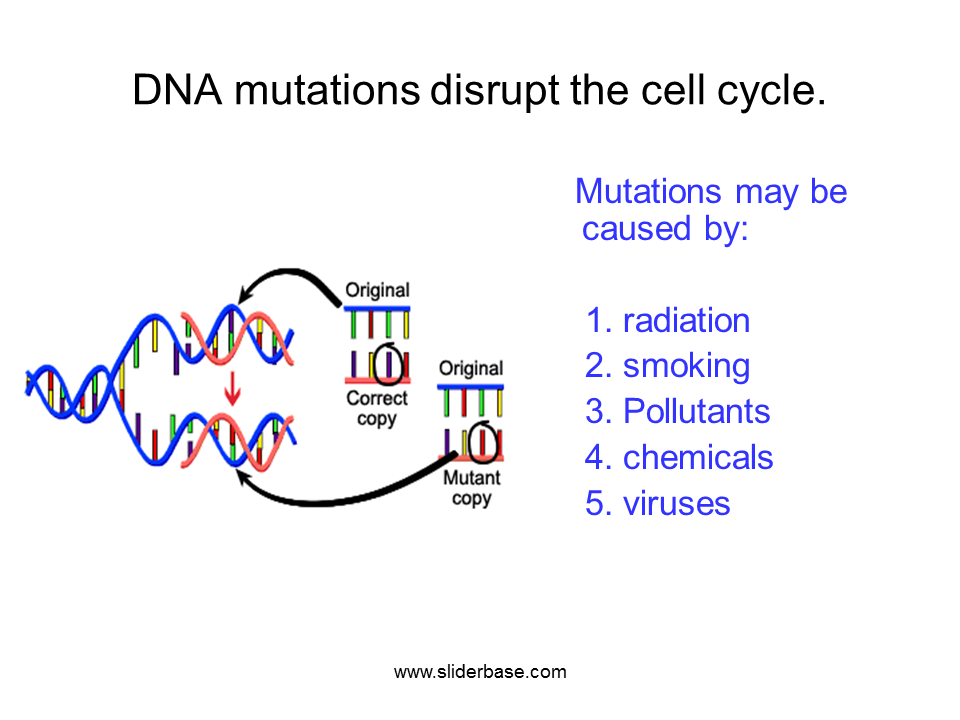 DNA mutations disrupt the cell cycle.

Original

Correct copy

Original

Mutant copy

Mutations may be caused by:

1. radiation
2. smoking
3. Pollutants
4. chemicals
5. viruses

www.sliderbase.com